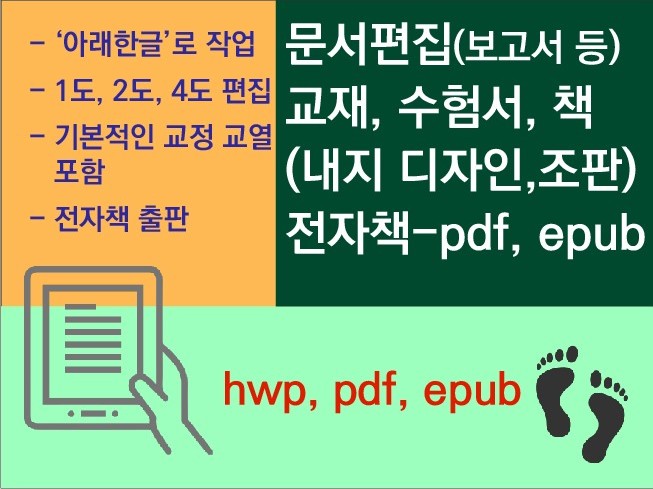 - '아래한글'로 작업
- 1도, 2도, 4도 편집
- 기본적인 교정 교열 포함
- 전자책 출판

문서편집(보고서 등)
교재, 수험서, 책
(내지 디자인,조판)
전자책-pdf, epub

hwp, pdf, epub